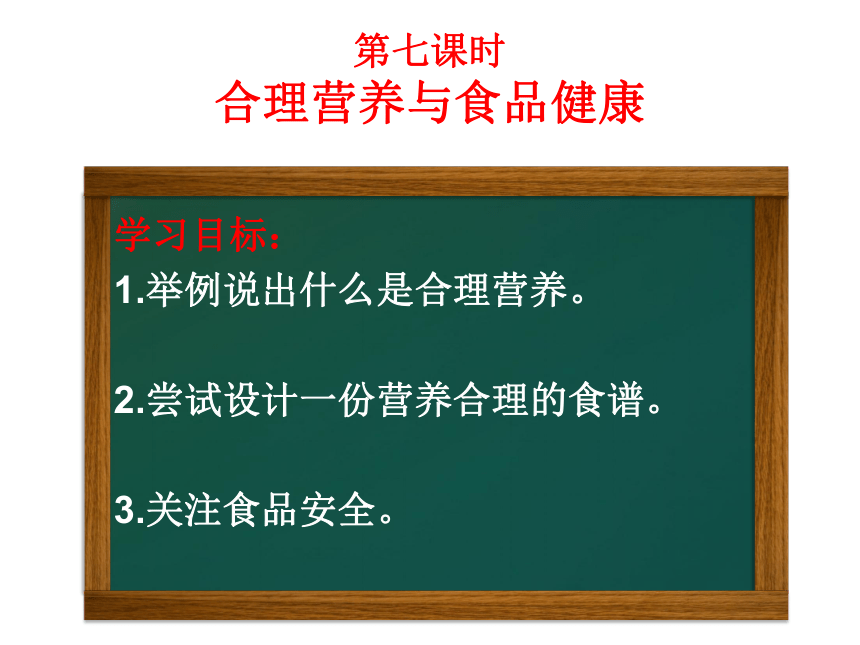 第七课时
合理营养与食品健康

学习目标：
1.举例说出什么是合理营养。

2.尝试设计一份营养合理的食谱。

3.关注食品安全。